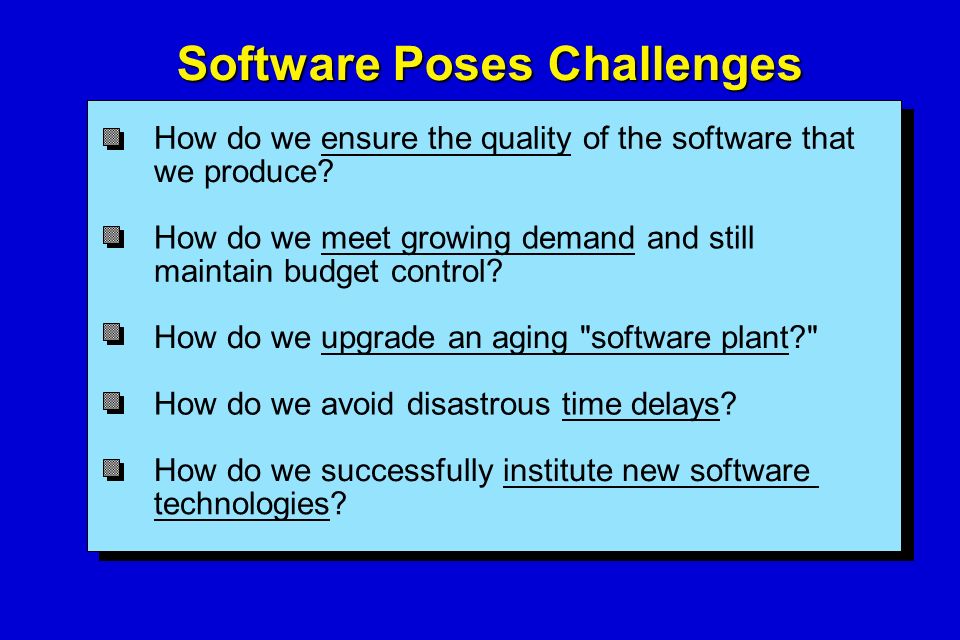 Software Poses Challenges

How do we ensure the quality of the software that we produce?

How do we meet growing demand and still maintain budget control?

How do we upgrade an aging "software plant?"

How do we avoid disastrous time delays?

How do we successfully institute new software technologies?